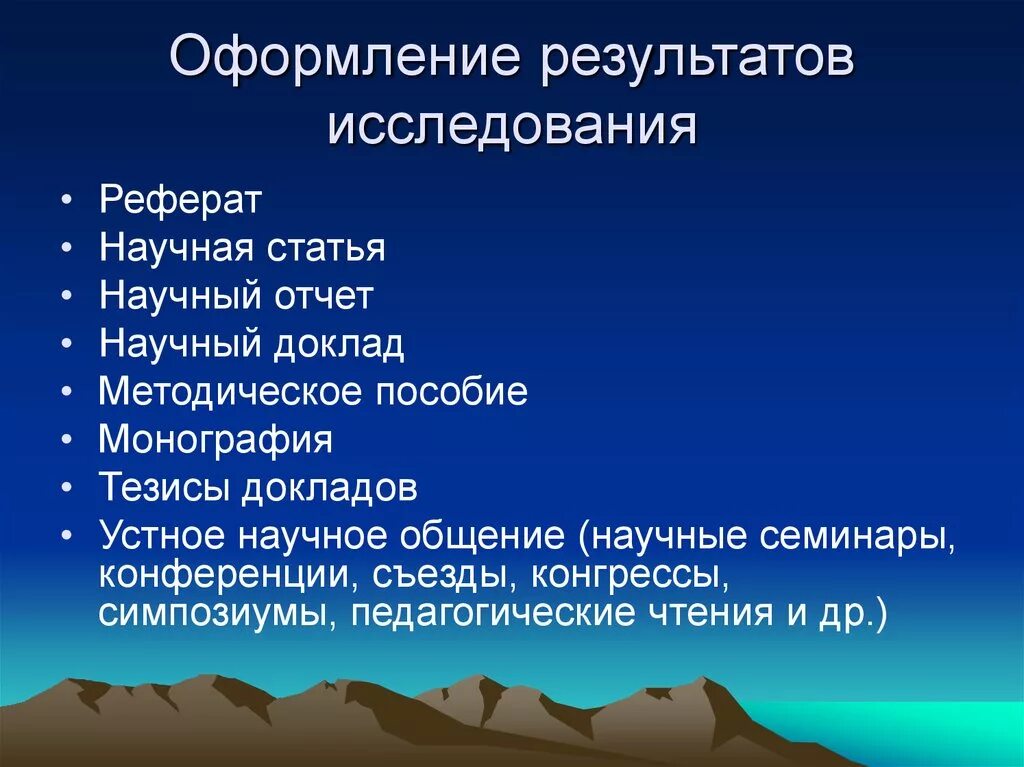 Оформление результатов исследования

• Реферат
• Научная статья
• Научный отчет
• Научный доклад
• Методическое пособие
• Монография
• Тезисы докладов
• Устное научное общение (научные семинары, конференции, съезды, конгрессы, симпозиумы, педагогические чтения и др.)